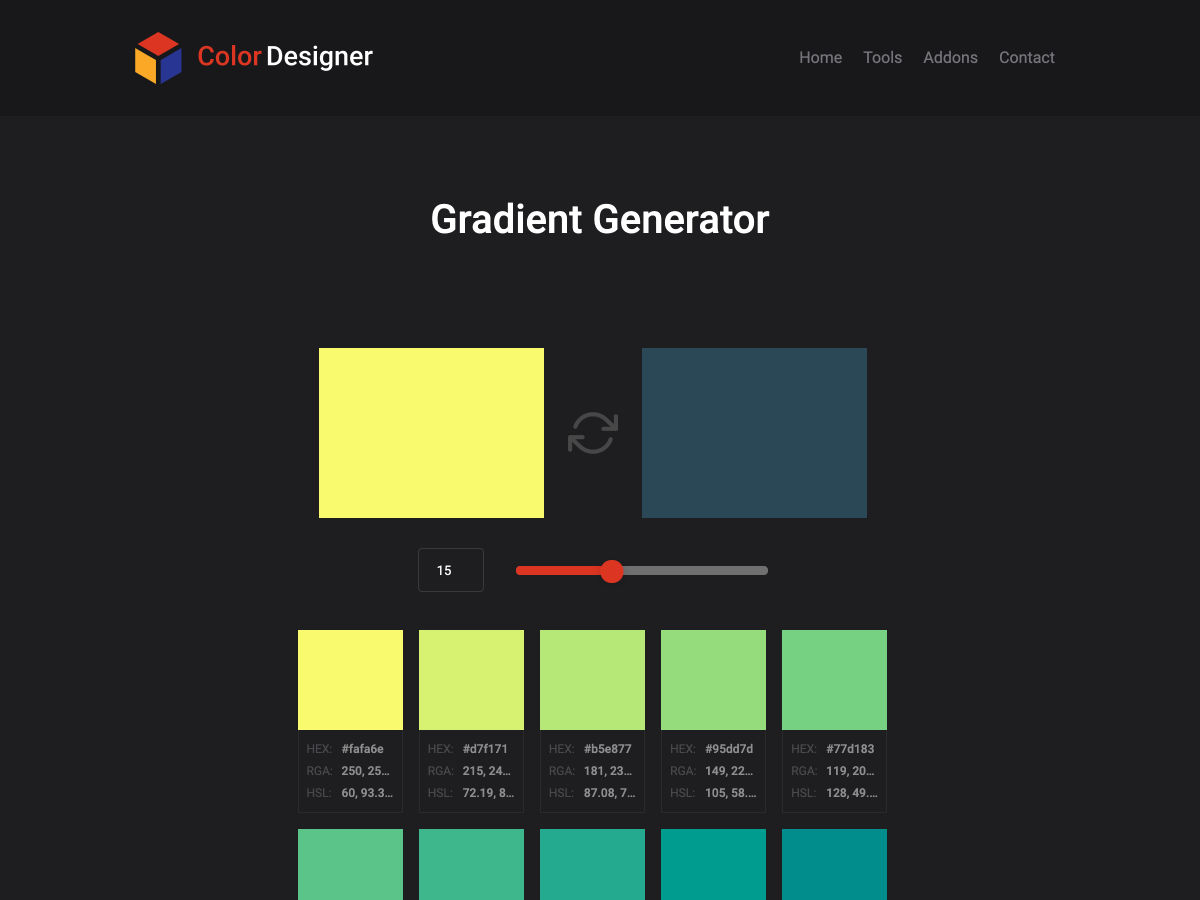 Color Designer

Home Tools Addons Contact

Gradient Generator

15

HEX: #fafa6e
RGA: 250, 25...
HSL: 60, 93.3...

HEX: #d7f171
RGA: 215, 24...
HSL: 72.19, 8...

HEX: #b5e877
RGA: 181, 23...
HSL: 87.08, 7...

HEX: #95dd7d
RGA: 149, 22...
HSL: 105, 58....

HEX: #77d183
RGA: 119, 20...
HSL: 128, 49....